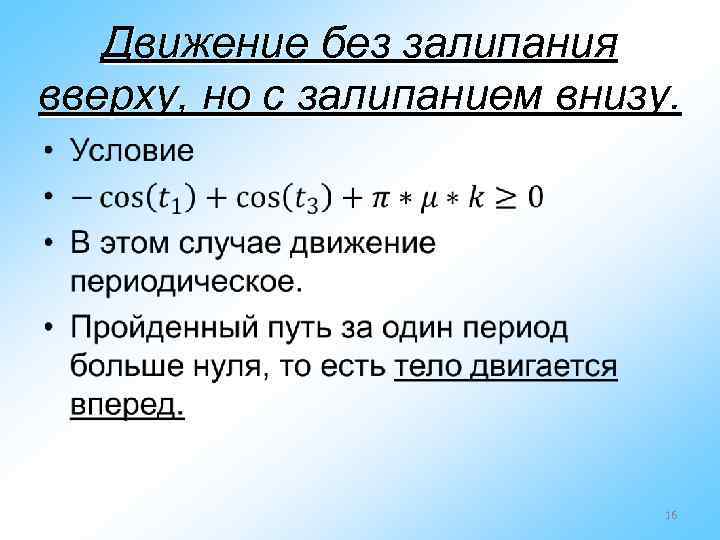 Движение без залипания вверху, но с залипанием внизу.

• Условие

• $-\cos(t_1) + \cos(t_3) + \pi * \mu * k \geq 0$

• В этом случае движение периодическое.

• Пройденный путь за один период больше нуля, то есть тело двигается вперед.

16